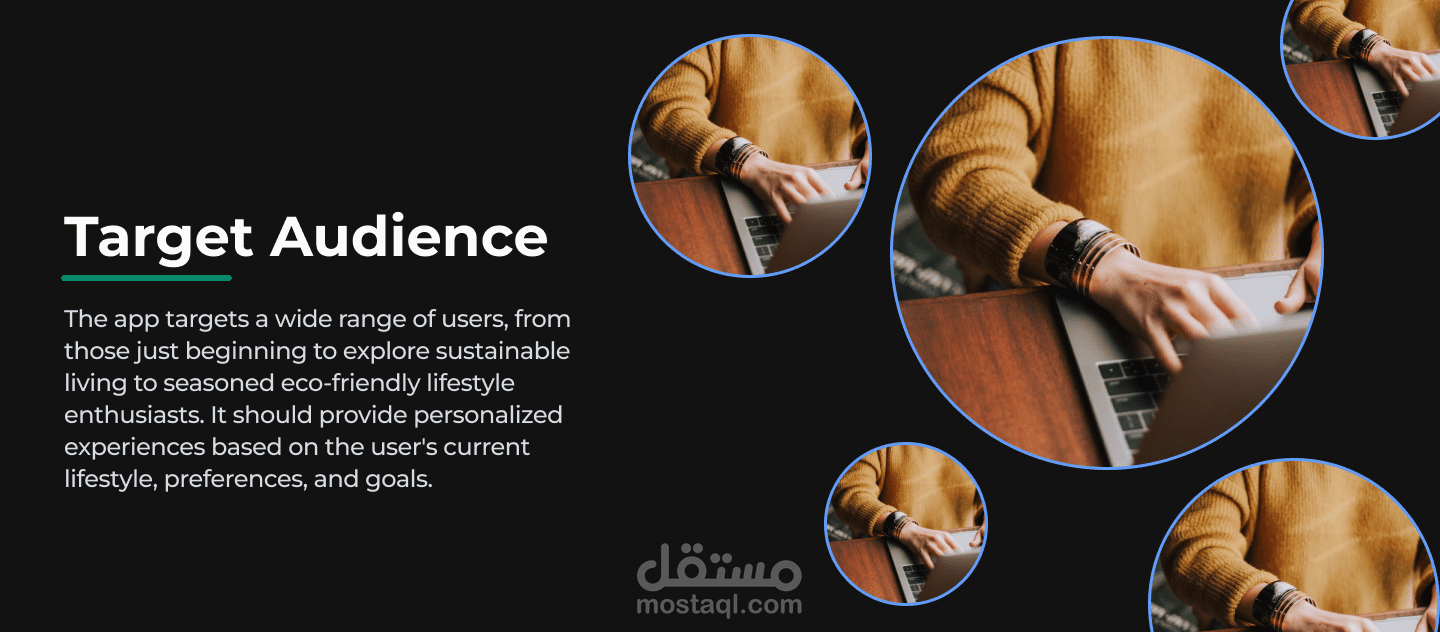 Target Audience

The app targets a wide range of users, from those just beginning to explore sustainable living to seasoned eco-friendly lifestyle enthusiasts. It should provide personalized experiences based on the user's current lifestyle, preferences, and goals.

مستقل
mostaql.com